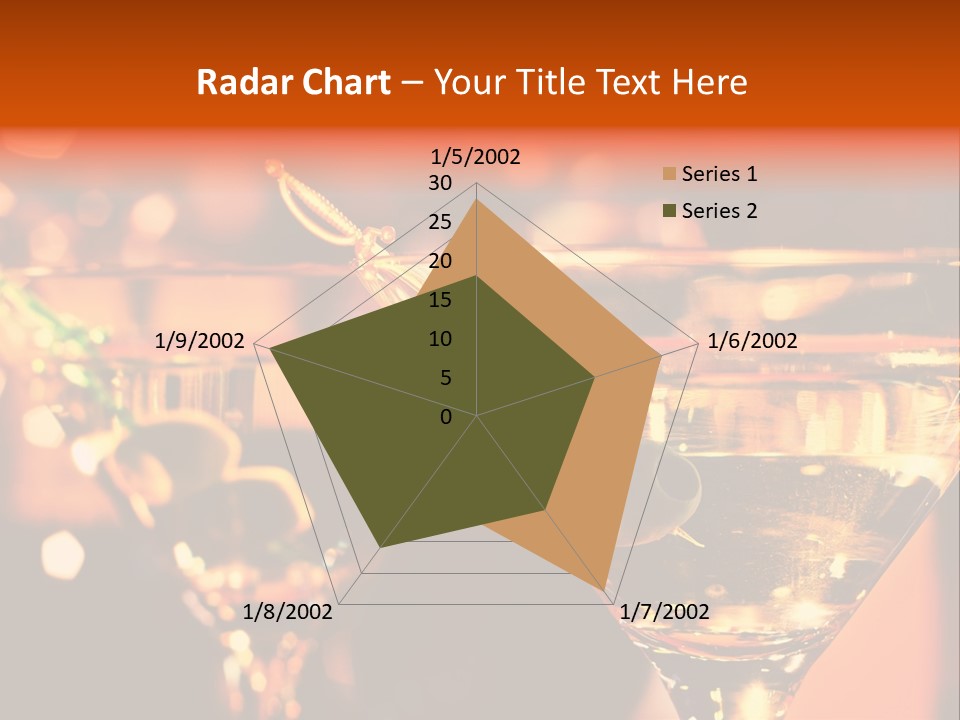 Radar Chart – Your Title Text Here

1/5/2002
30
25
20
15
10
5
0
1/6/2002
1/7/2002
1/8/2002
1/9/2002

Series 1
Series 2